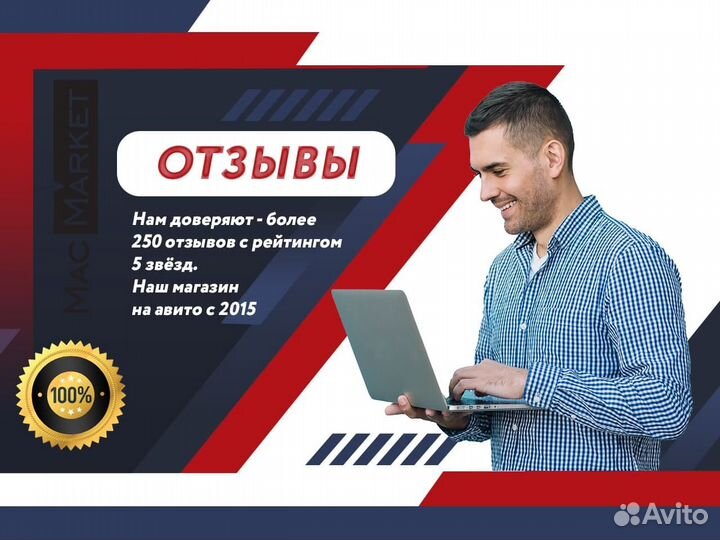 MAC MARKET

ОТЗЫВЫ

Нам доверяют - более 250 отзывов с рейтингом 5 звёзд. Наш магазин на авито с 2015

100%

Avito